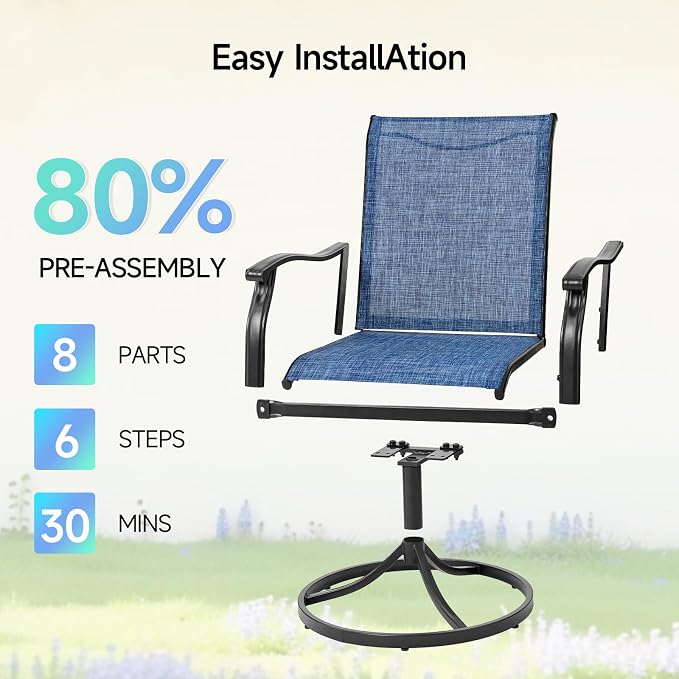 Easy InstallAtion

80%

PRE-ASSEMBLY

8 PARTS

6 STEPS

30 MINS